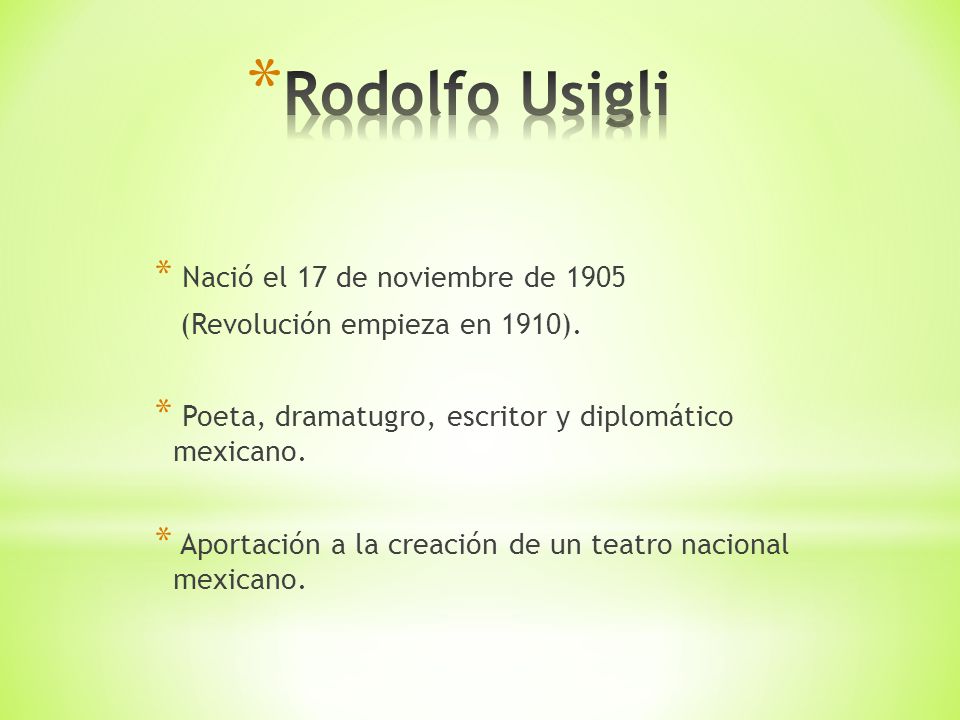 *Rodolfo Usigli

* Nació el 17 de noviembre de 1905 (Revolución empieza en 1910).

* Poeta, dramatugro, escritor y diplomático mexicano.

* Aportación a la creación de un teatro nacional mexicano.